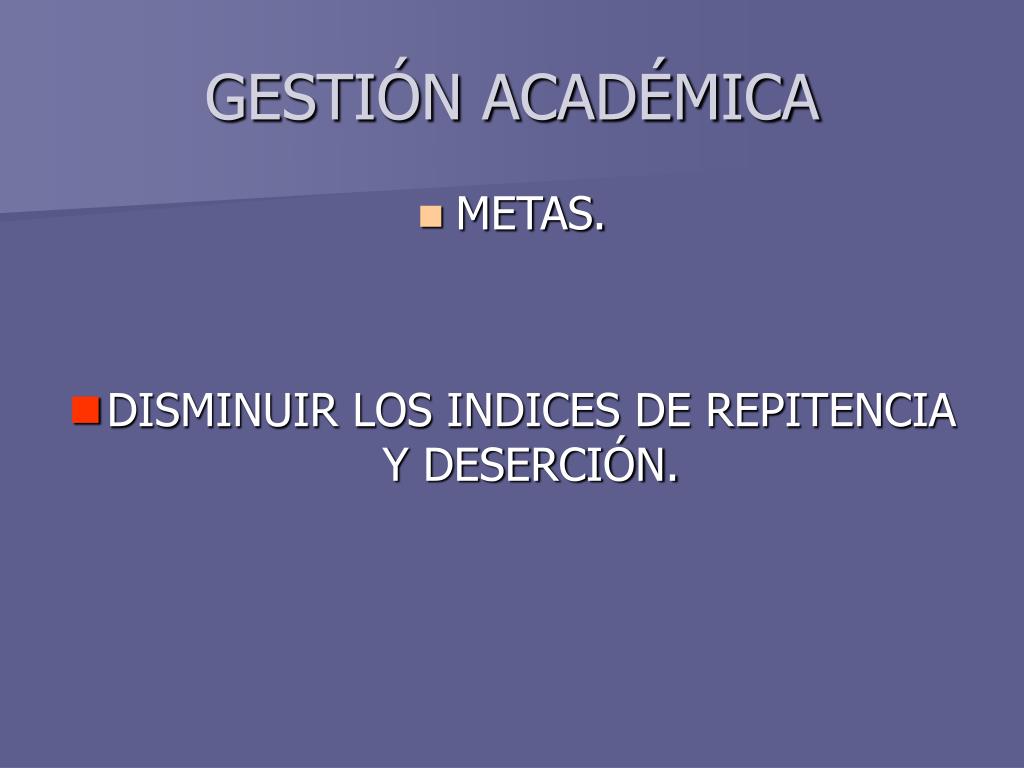 GESTIÓN ACADÉMICA

METAS.

DISMINUIR LOS INDICES DE REPITENCIA Y DESERCIÓN.